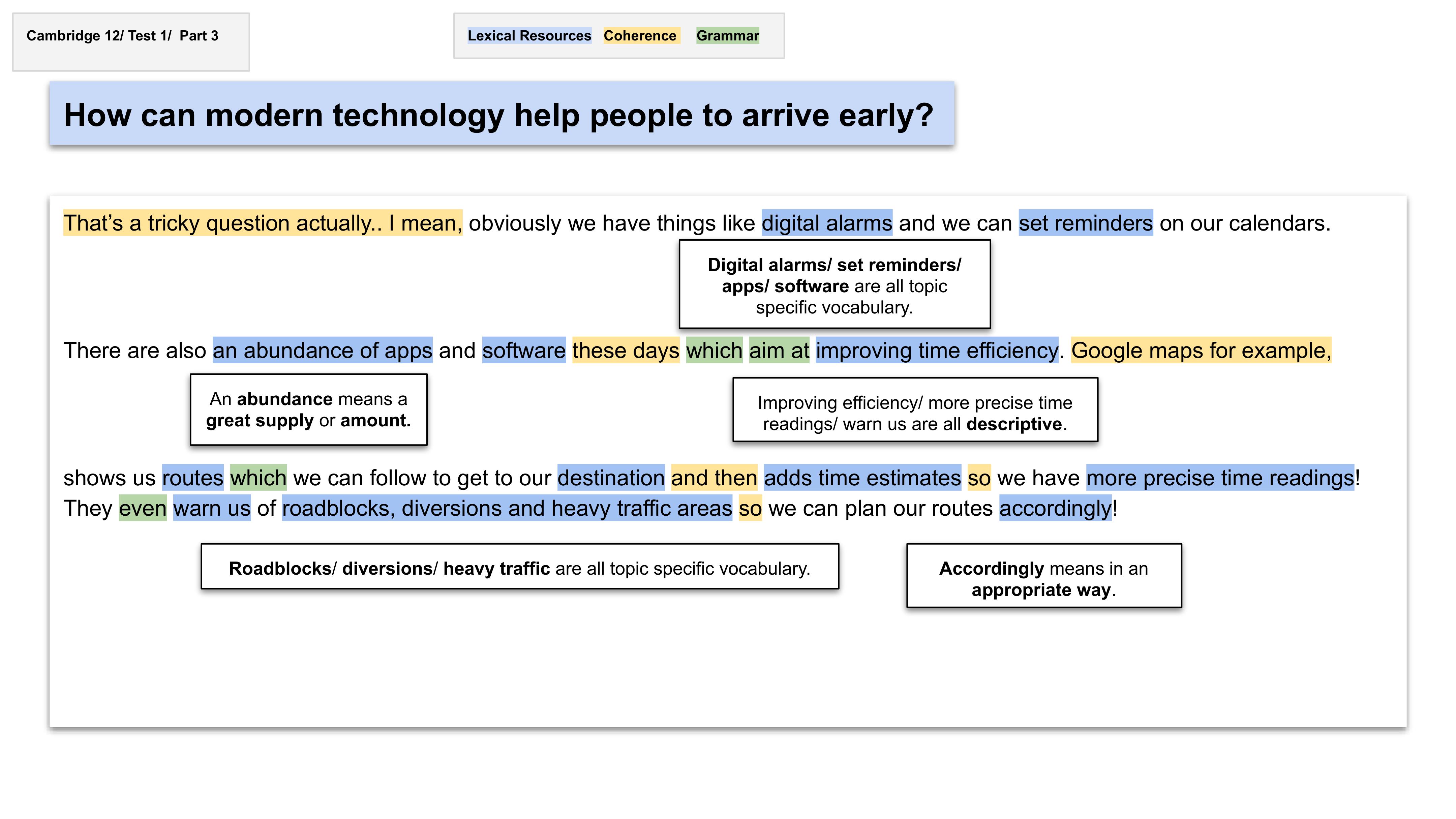 Cambridge 12/ Test 1/ Part 3

Lexical Resources Coherence Grammar

How can modern technology help people to arrive early?

That's a tricky question actually.. I mean, obviously we have things like digital alarms and we can set reminders on our calendars.

Digital alarms/ set reminders/ apps/ software are all topic specific vocabulary.

There are also an abundance of apps and software these days which aim at improving time efficiency. Google maps for example,

An abundance means a great supply or amount.

Improving efficiency/ more precise time readings/ warn us are all descriptive.

shows us routes which we can follow to get to our destination and then adds time estimates so we have more precise time readings! They even warn us of roadblocks, diversions and heavy traffic areas so we can plan our routes accordingly!

Roadblocks/ diversions/ heavy traffic are all topic specific vocabulary.

Accordingly means in an appropriate way.